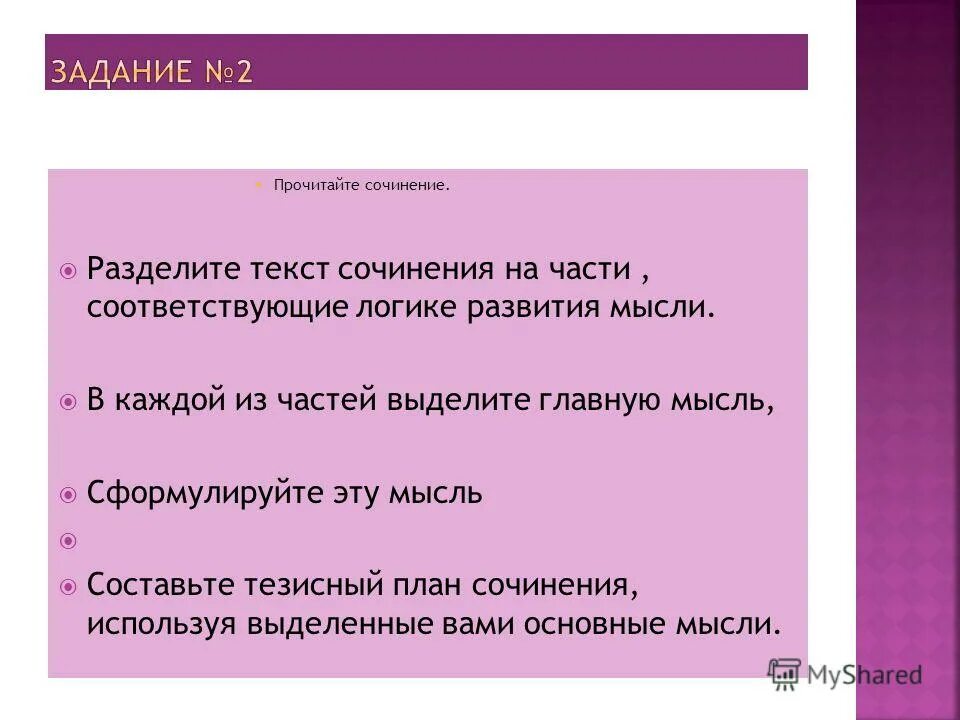 ЗАДАНИЕ №2

Прочитайте сочинение.

Разделите текст сочинения на части , соответствующие логике развития мысли.

В каждой из частей выделите главную мысль,

Сформулируйте эту мысль

Составьте тезисный план сочинения, используя выделенные вами основные мысли.

MyShared